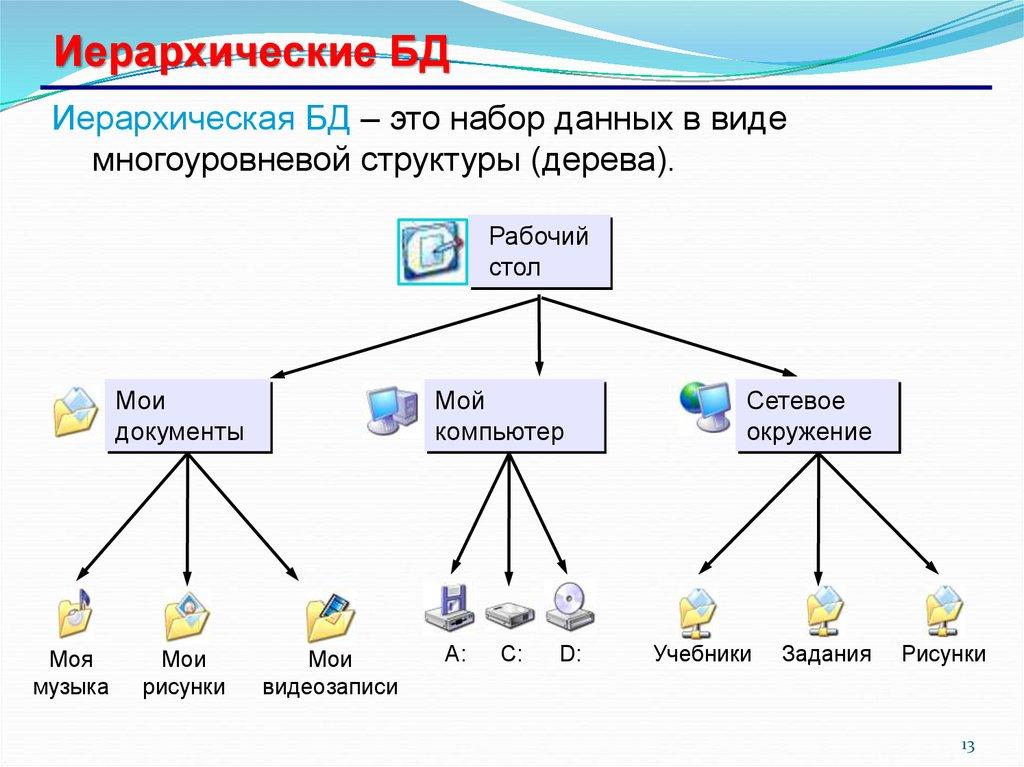 Иерархические БД

Иерархическая БД – это набор данных в виде многоуровневой структуры (дерева).

Рабочий стол

Мои документы

Мой компьютер

Сетевое окружение

Моя музыка

Мои рисунки

Мои видеозаписи

A:

C:

D:

Учебники

Задания

Рисунки

13